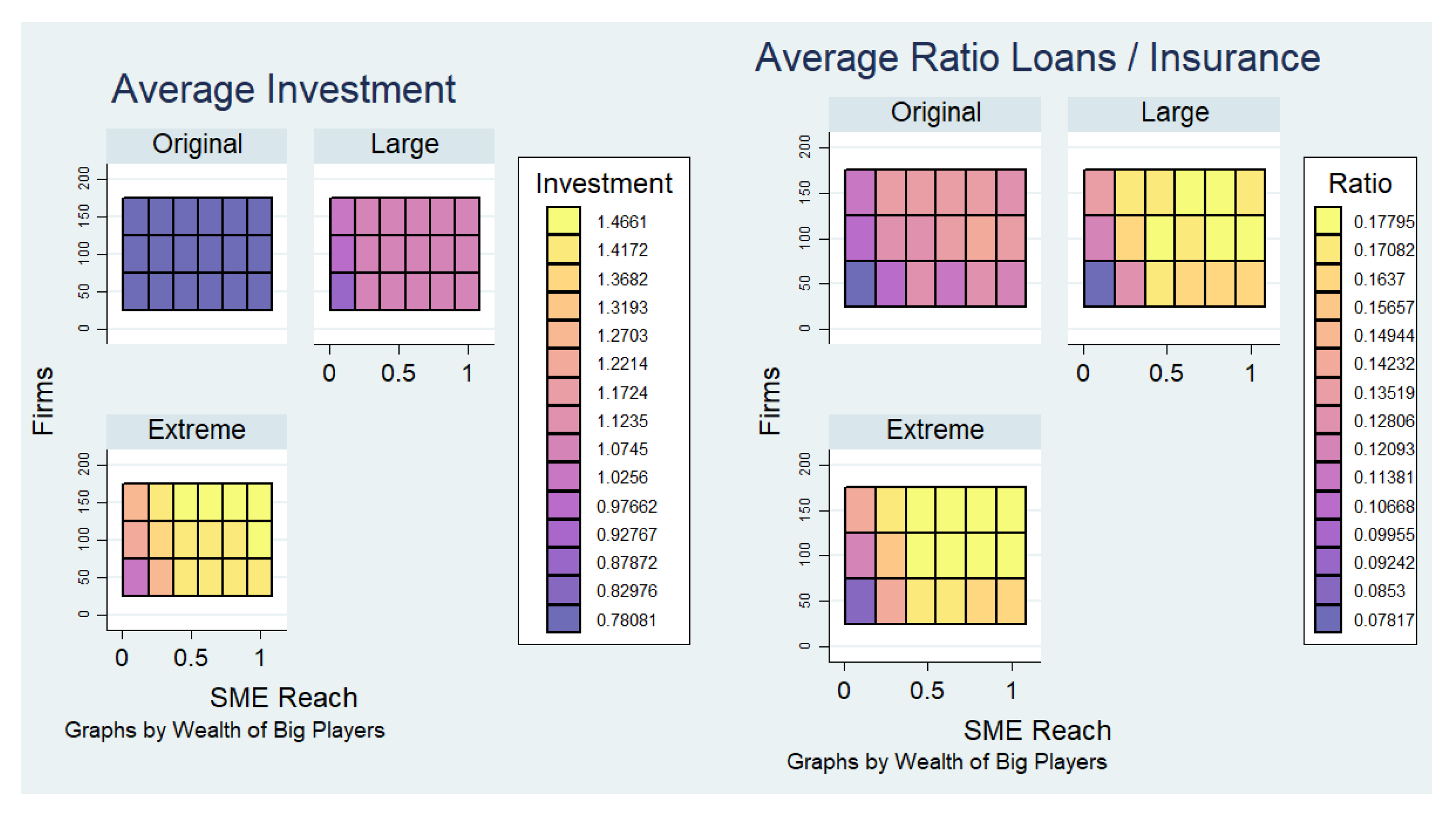 Average Investment

Original

200
150
100
50
0

Large

0 0.5 1

Firms

Extreme

200
150
100
50
0

0 0.5 1

SME Reach

Graphs by Wealth of Big Players

Investment

1.4661
1.4172
1.3682
1.3193
1.2703
1.2214
1.1724
1.1235
1.0745
1.0256
0.97662
0.92767
0.87872
0.82976
0.78081

Average Ratio Loans / Insurance

Original

200
150
100
50
0

Large

0 0.5 1

Firms

Extreme

200
150
100
50
0

0 0.5 1

SME Reach

Graphs by Wealth of Big Players

Ratio

0.17795
0.17082
0.1637
0.15657
0.14944
0.14232
0.13519
0.12806
0.12093
0.11381
0.10668
0.09955
0.09242
0.0853
0.07817